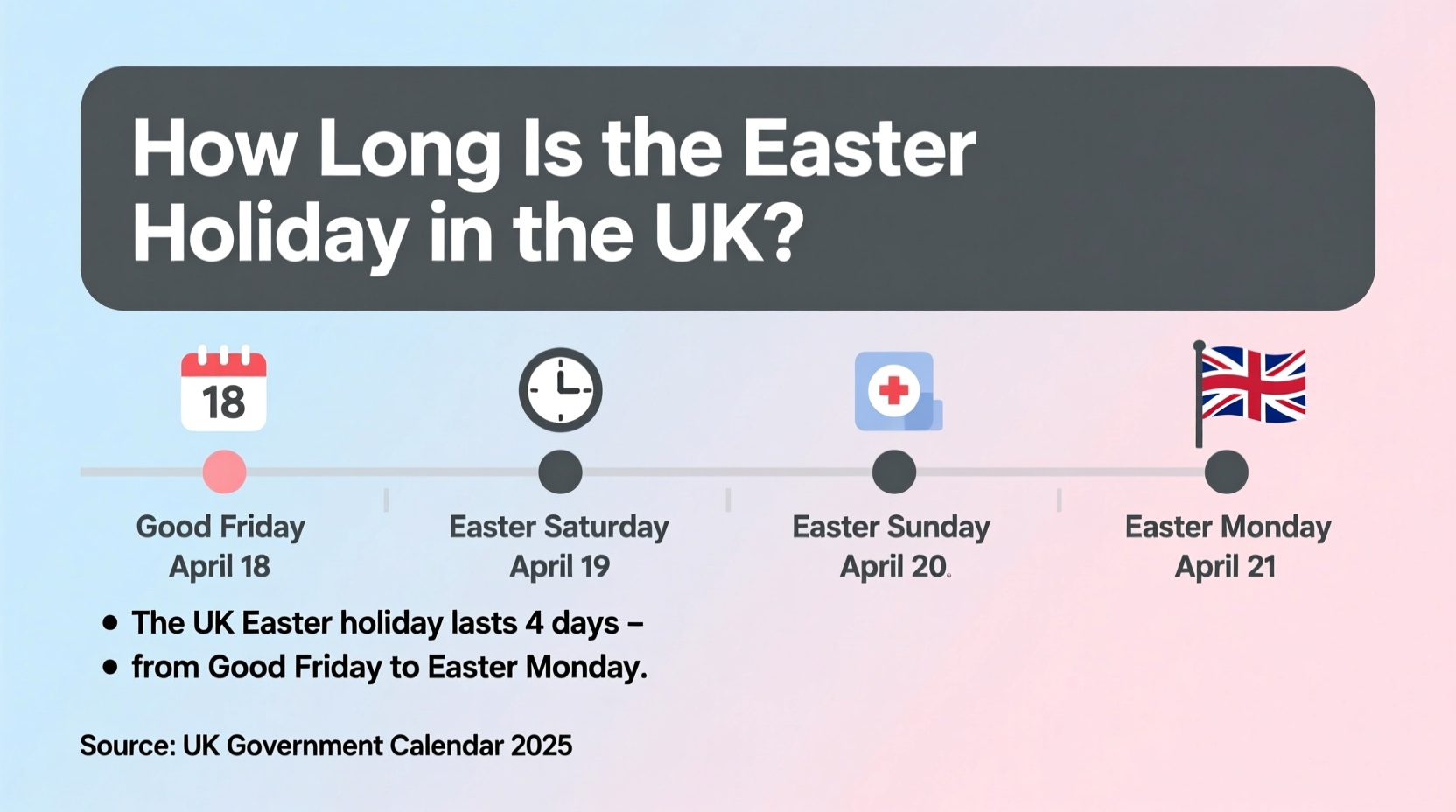 How Long Is the Easter Holiday in the UK?

18

Good Friday
April 18

Easter Saturday
April 19

Easter Sunday
April 20.

Easter Monday
April 21

• The UK Easter holiday lasts 4 days –
• from Good Friday to Easter Monday.

Source: UK Government Calendar 2025